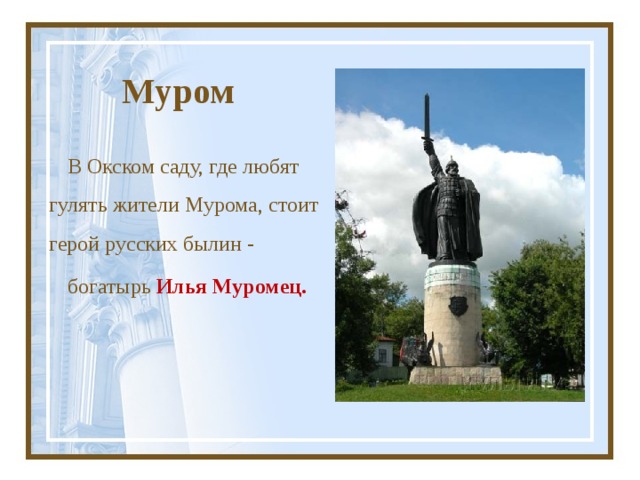 Муром

В Окском саду, где любят гулять жители Мурома, стоит герой русских былин - богатырь Илья Муромец.